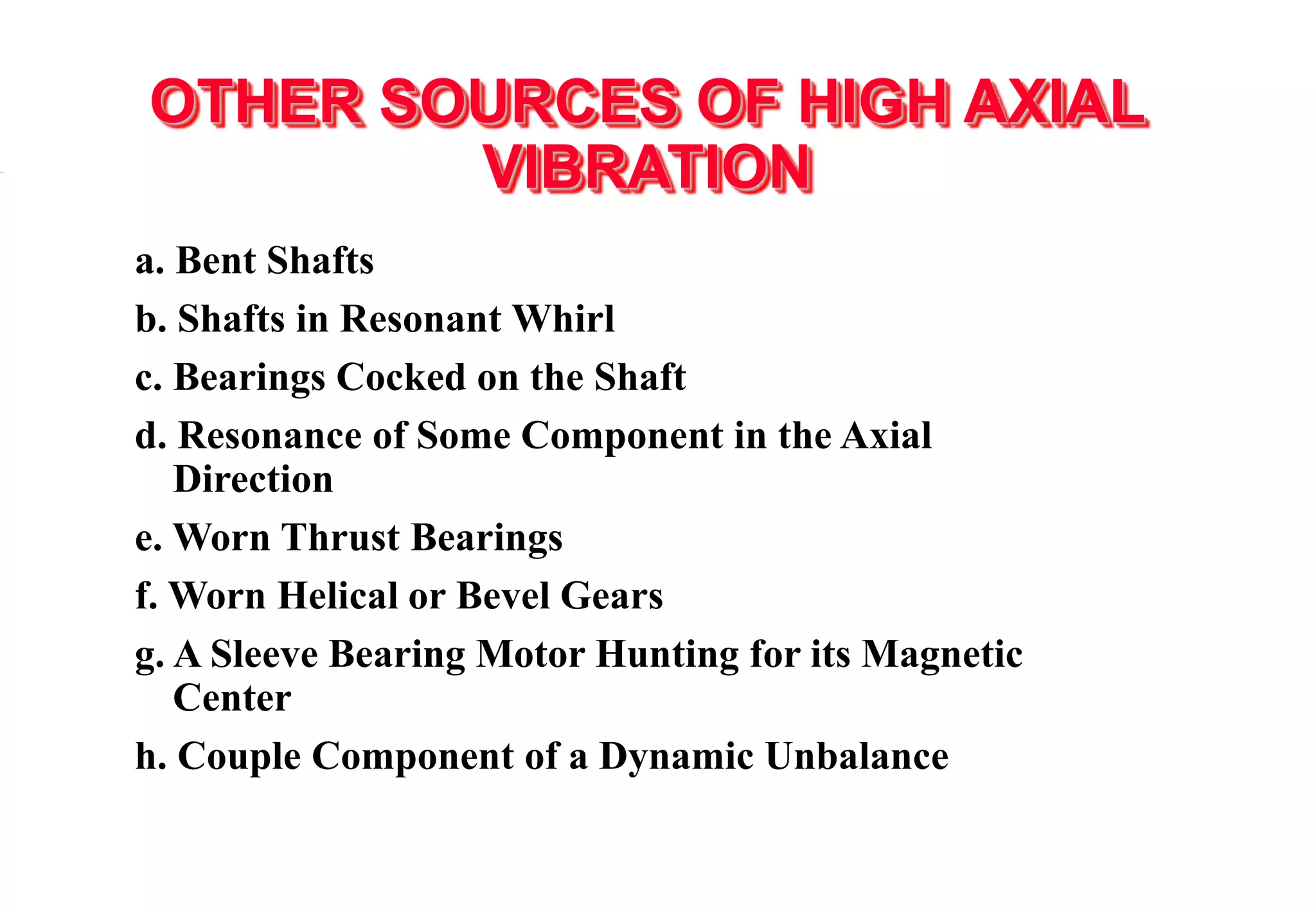 OTHER SOURCES OF HIGH AXIAL VIBRATION

a. Bent Shafts

b. Shafts in Resonant Whirl

c. Bearings Cocked on the Shaft

d. Resonance of Some Component in the Axial Direction

e. Worn Thrust Bearings

f. Worn Helical or Bevel Gears

g. A Sleeve Bearing Motor Hunting for its Magnetic Center

h. Couple Component of a Dynamic Unbalance